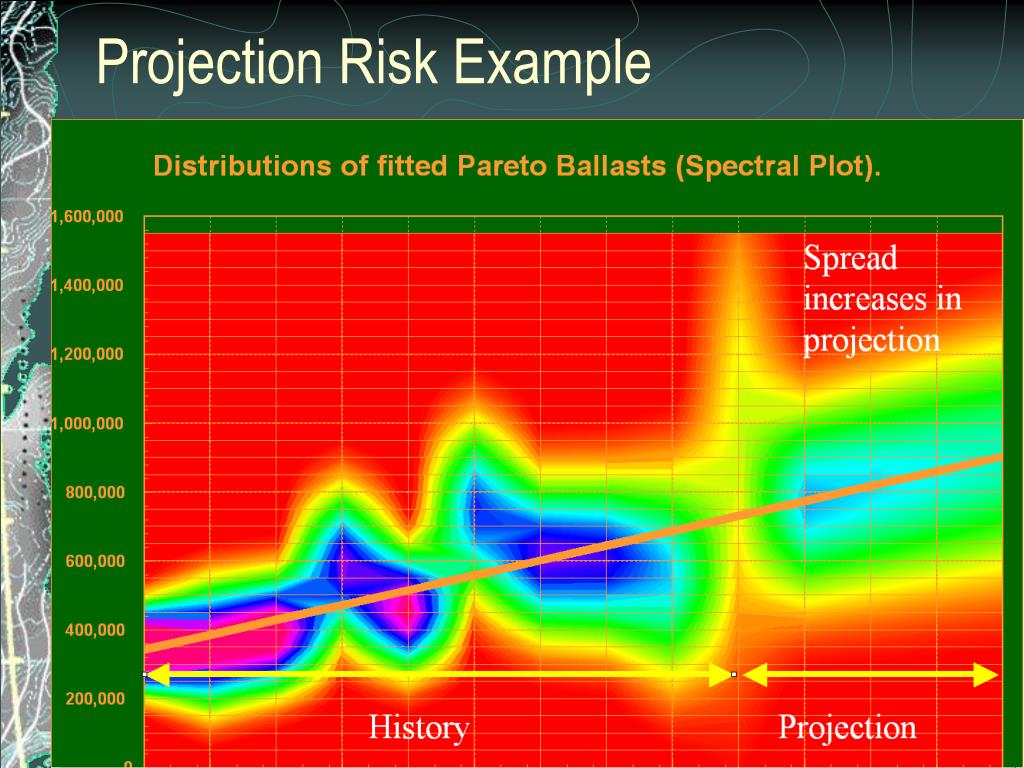 Projection Risk Example

Distributions of fitted Pareto Ballasts (Spectral Plot).

1,600,000
1,400,000
1,200,000
1,000,000
800,000
600,000
400,000
200,000
0

Spread increases in projection

History

Projection